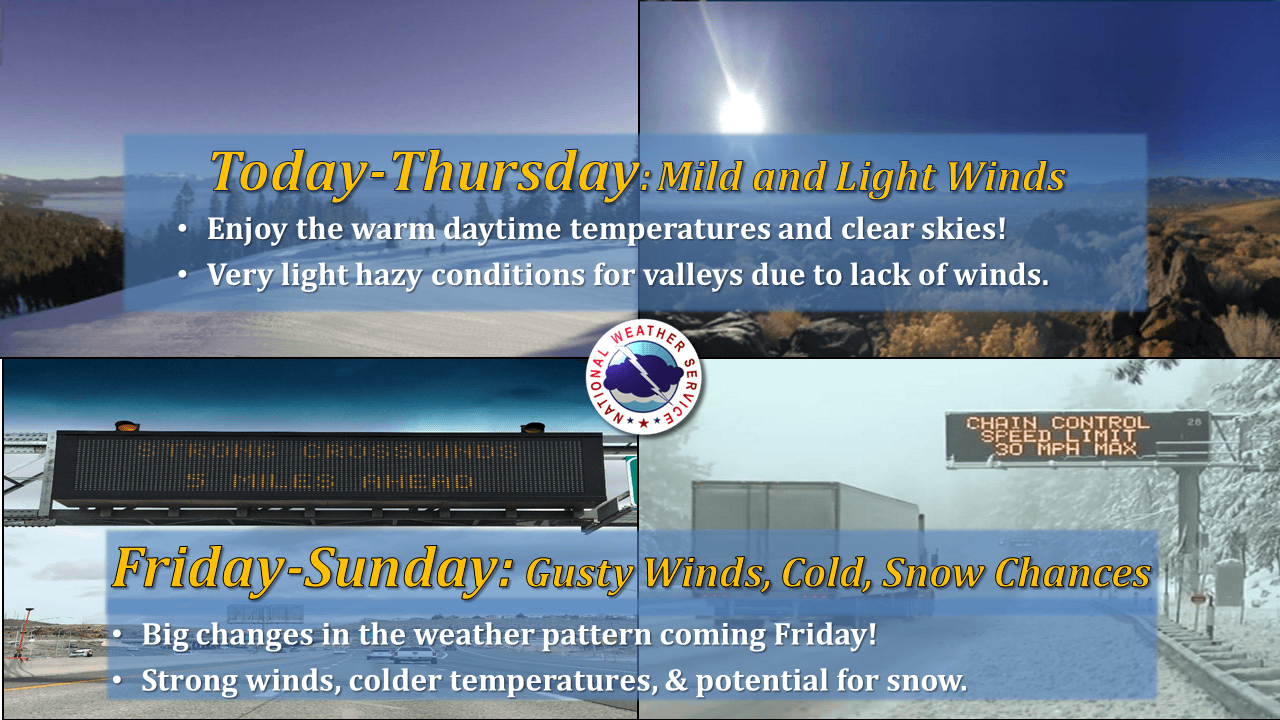 Today-Thursday: Mild and Light Winds

• Enjoy the warm daytime temperatures and clear skies!
• Very light hazy conditions for valleys due to lack of winds.

NATIONAL WEATHER SERVICE

STRONG CROSSWINDS
5 MILES AHEAD

CHAIN CONTROL
SPEED LIMIT
30 MPH MAX

28

Friday-Sunday: Gusty Winds, Cold, Snow Chances

• Big changes in the weather pattern coming Friday!
• Strong winds, colder temperatures, & potential for snow.